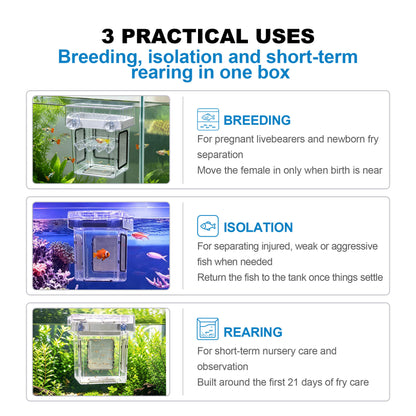 3 PRACTICAL USES
Breeding, isolation and short-term rearing in one box

BREEDING
For pregnant livebearers and newborn fry separation
Move the female in only when birth is near

ISOLATION
For separating injured, weak or aggressive fish when needed
Return the fish to the tank once things settle

REARING
For short-term nursery care and observation
Built around the first 21 days of fry care